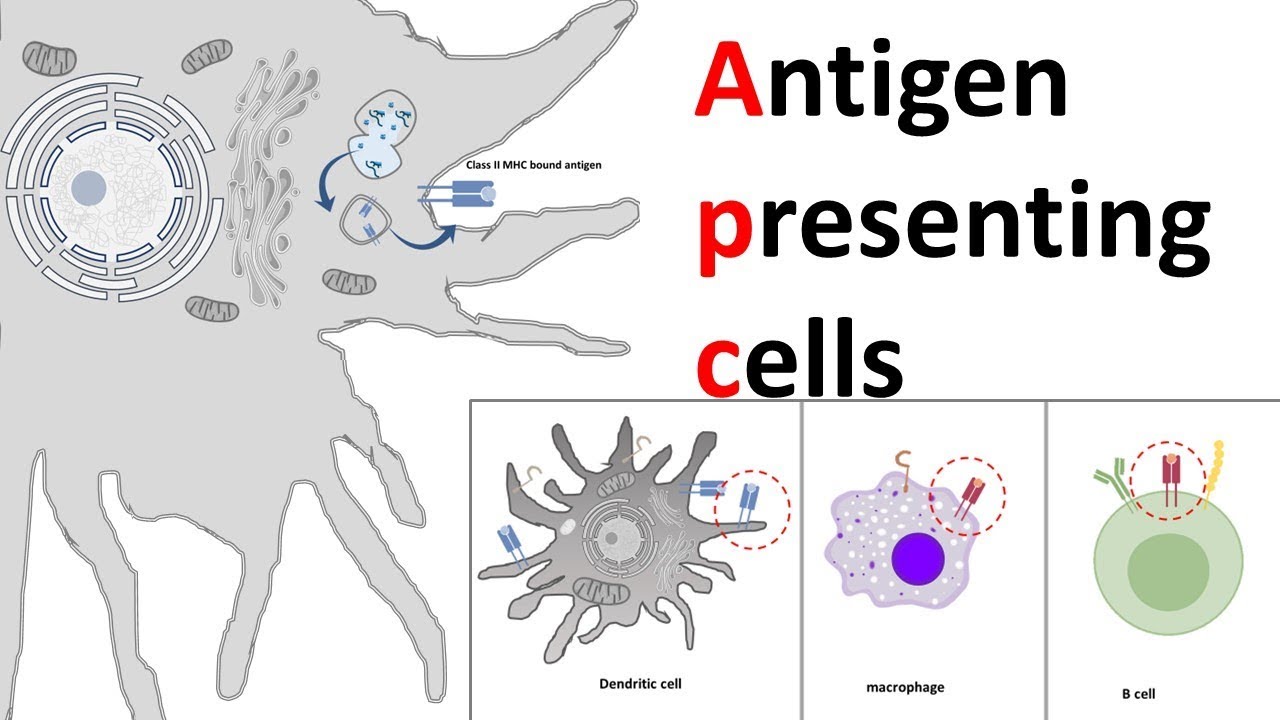 Class II MHC bound antigen

Antigen presenting cells

Dendritic cell

macrophage

B cell